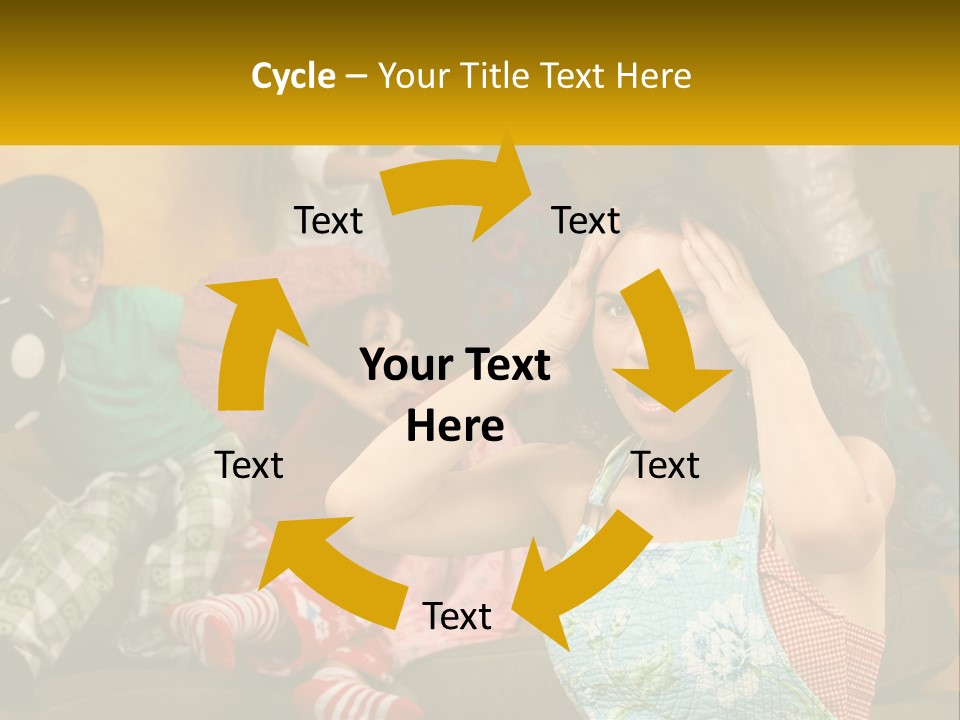 Cycle – Your Title Text Here

Text

Text

Your Text Here

Text

Text

Text